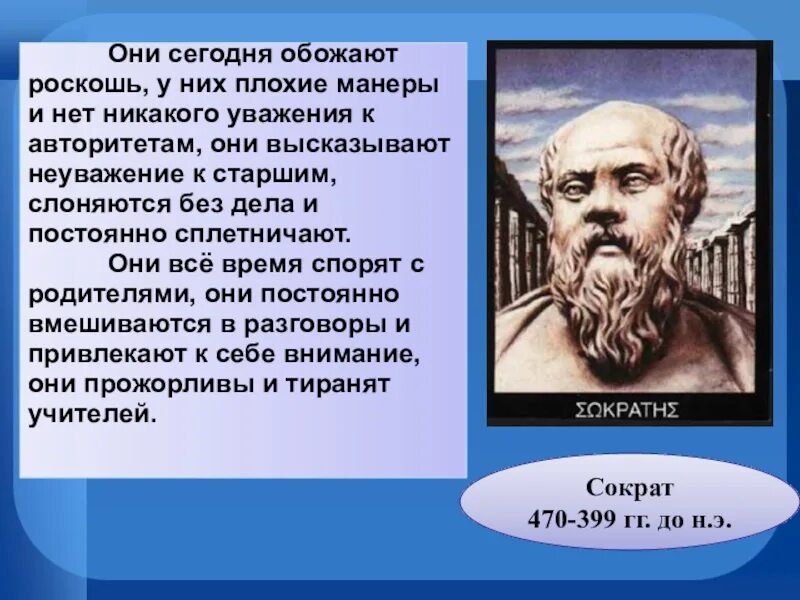 Они сегодня обожают роскошь, у них плохие манеры и нет никакого уважения к авторитетам, они высказывают неуважение к старшим, слоняются без дела и постоянно сплетничают.

Они всё время спорят с родителями, они постоянно вмешиваются в разговоры и привлекают к себе внимание, они прожорливы и тиранят учителей.

ΣΩΚΡΑΤΗΣ

Сократ
470-399 гг. до н.э.